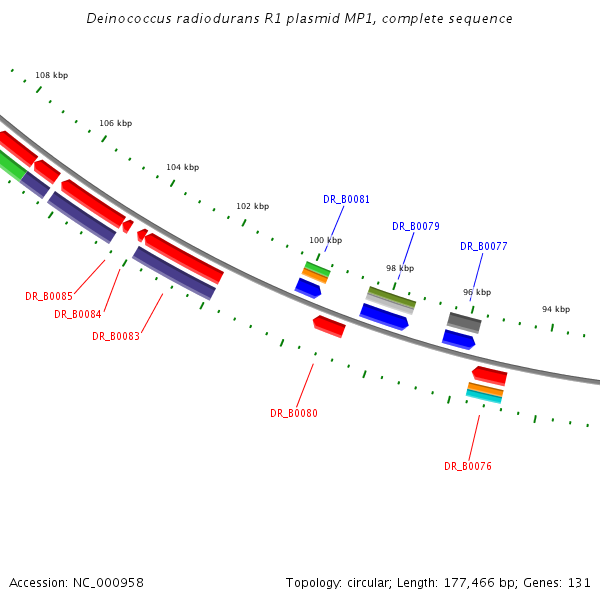 Deinococcus radiodurans R1 plasmid MP1, complete sequence

108 kbp
106 kbp
104 kbp
102 kbp
100 kbp
98 kbp
96 kbp
94 kbp

DR_B0081
DR_B0079
DR_B0077

DR_B0085
DR_B0084
DR_B0083
DR_B0080
DR_B0076

Accession: NC_000958

Topology: circular; Length: 177,466 bp; Genes: 131